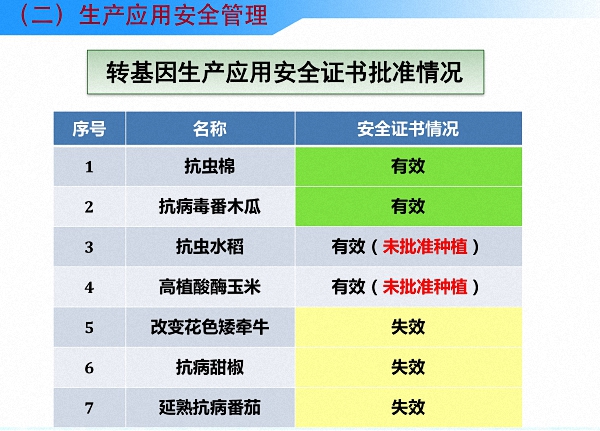 （二）生产应用安全管理

转基因生产应用安全证书批准情况

| 序号 | 名称 | 安全证书情况 |
|---|---|---|
| 1 | 抗虫棉 | 有效 |
| 2 | 抗病毒番木瓜 | 有效 |
| 3 | 抗虫水稻 | 有效（未批准种植） |
| 4 | 高植酸酶玉米 | 有效（未批准种植） |
| 5 | 改变花色矮牵牛 | 失效 |
| 6 | 抗病甜椒 | 失效 |
| 7 | 延熟抗病番茄 | 失效 |